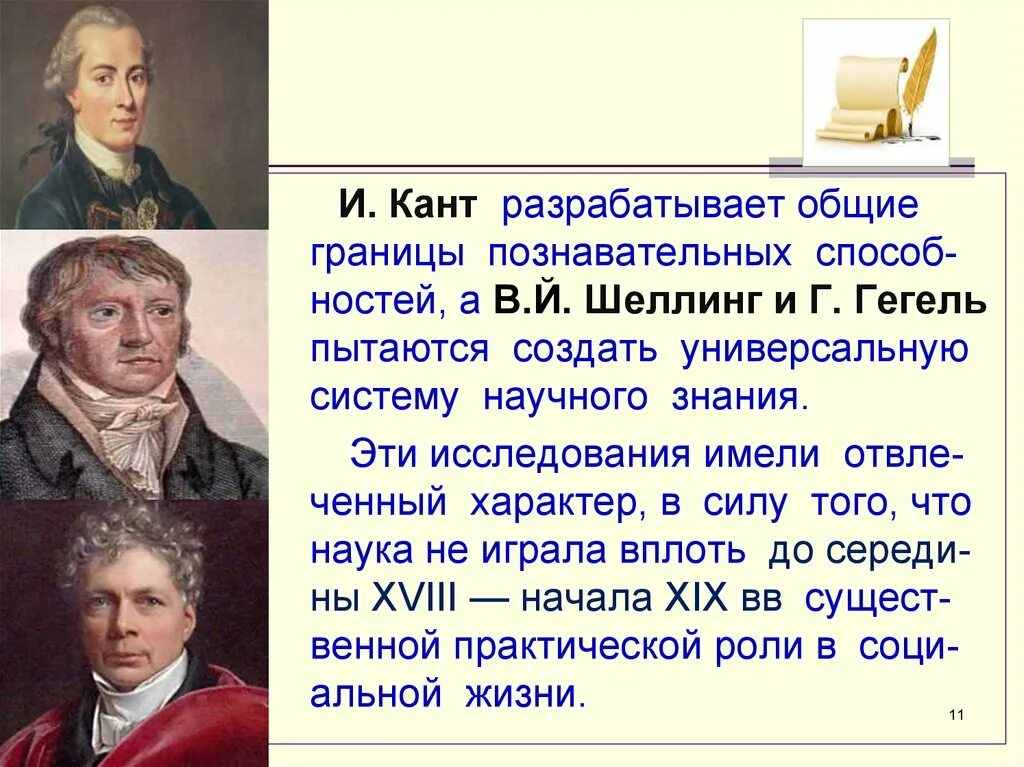 И. Кант разрабатывает общие границы познавательных способностей, а В.Й. Шеллинг и Г. Гегель пытаются создать универсальную систему научного знания.

Эти исследования имели отвлеченный характер, в силу того, что наука не играла вплоть до середины XVIII — начала XIX вв существенной практической роли в социальной жизни.

11